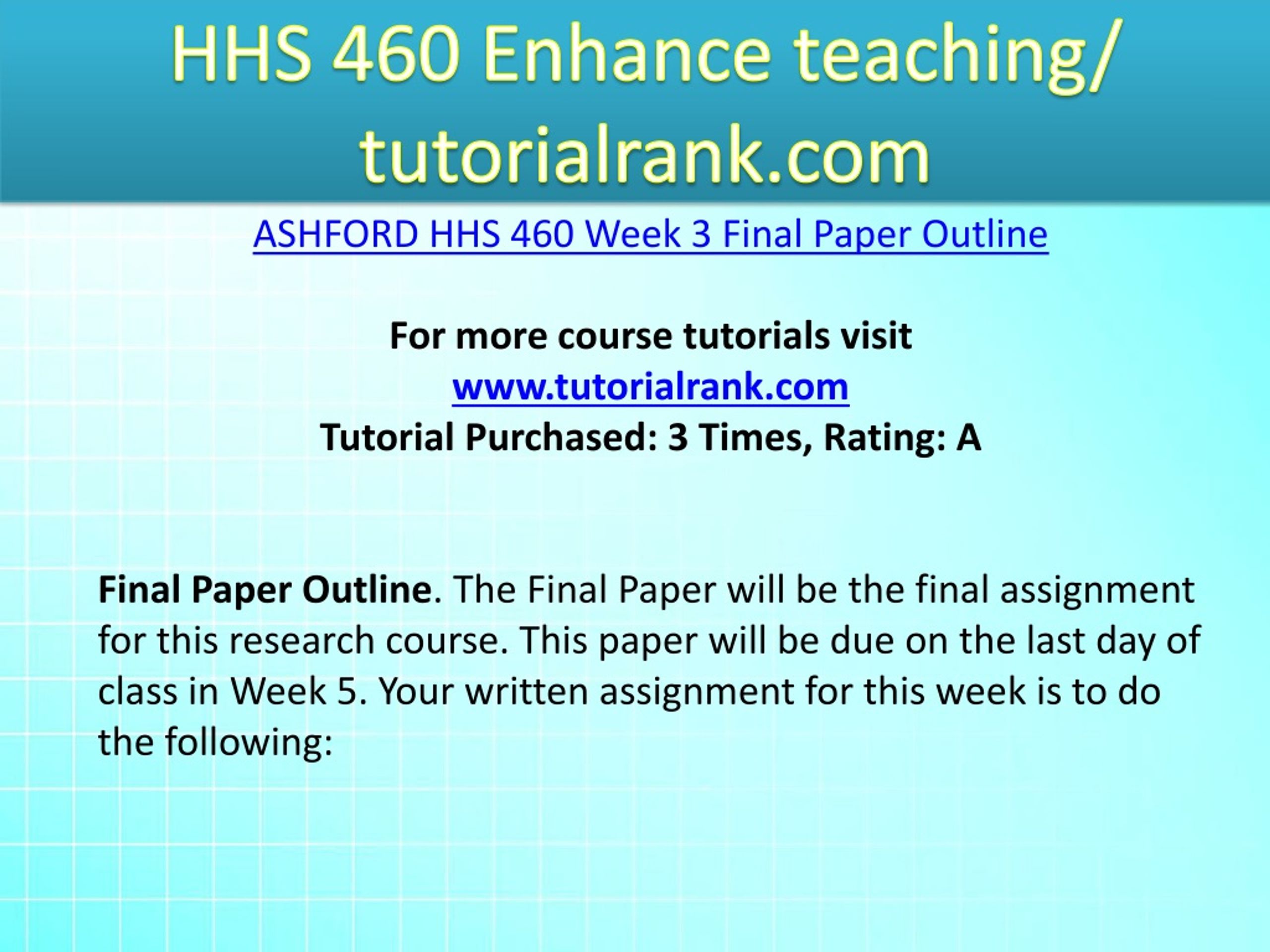 HHS 460 Enhance teaching/ tutorialrank.com

ASHFORD HHS 460 Week 3 Final Paper Outline

For more course tutorials visit
www.tutorialrank.com
Tutorial Purchased: 3 Times, Rating: A

Final Paper Outline. The Final Paper will be the final assignment for this research course. This paper will be due on the last day of class in Week 5. Your written assignment for this week is to do the following: